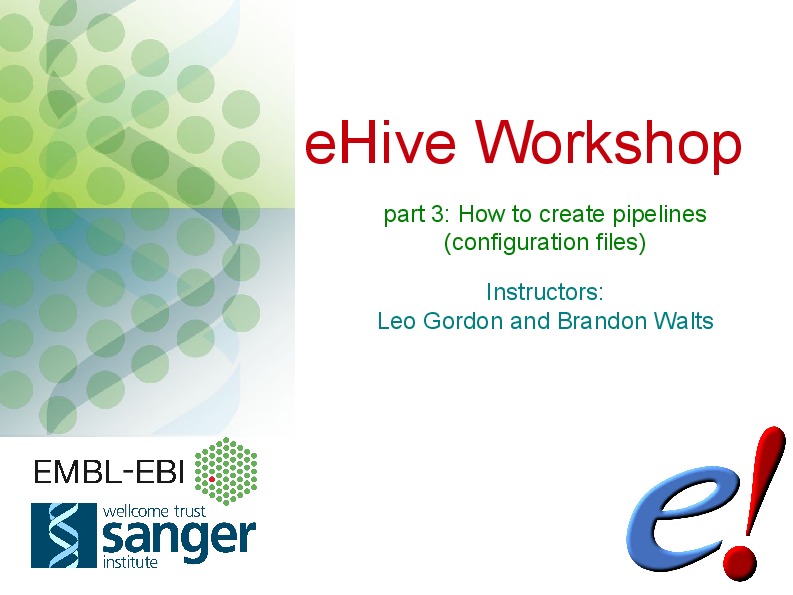 eHive Workshop

part 3: How to create pipelines (configuration files)

Instructors:
Leo Gordon and Brandon Walts

EMBL-EBI

wellcome trust
sanger
institute

e!